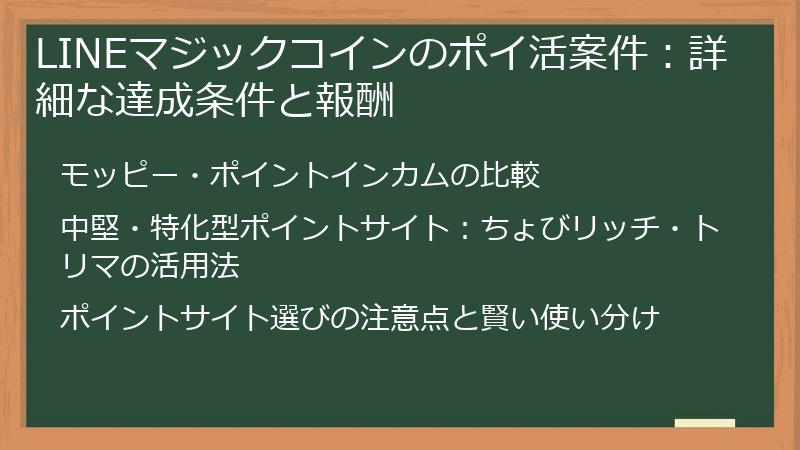 LINEマジックコインのポイ活案件：詳細な達成条件と報酬

モッピー・ポイントインカムの比較

中堅・特化型ポイントサイト：ちょびリッチ・トリマの活用法

ポイントサイト選びの注意点と賢い使い分け